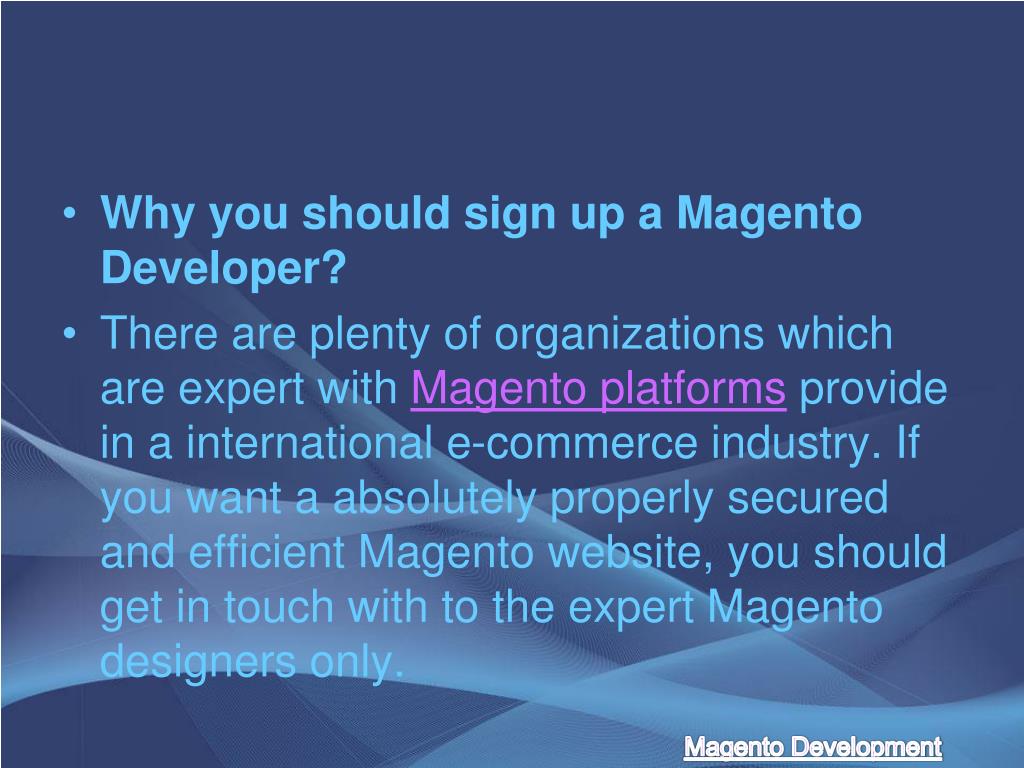 • Why you should sign up a Magento Developer?

• There are plenty of organizations which are expert with Magento platforms provide in a international e-commerce industry. If you want a absolutely properly secured and efficient Magento website, you should get in touch with to the expert Magento designers only.

Magento Development